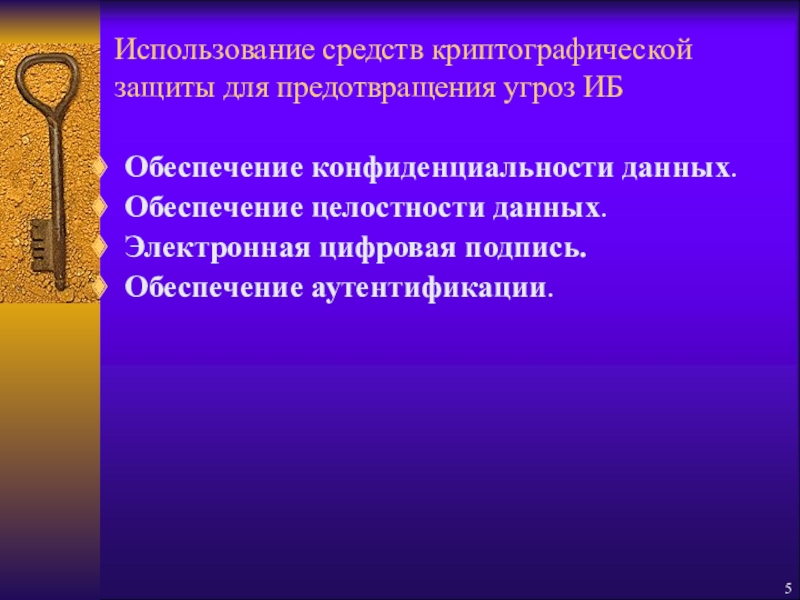 Использование средств криптографической защиты для предотвращения угроз ИБ

Обеспечение конфиденциальности данных.
Обеспечение целостности данных.
Электронная цифровая подпись.
Обеспечение аутентификации.

5